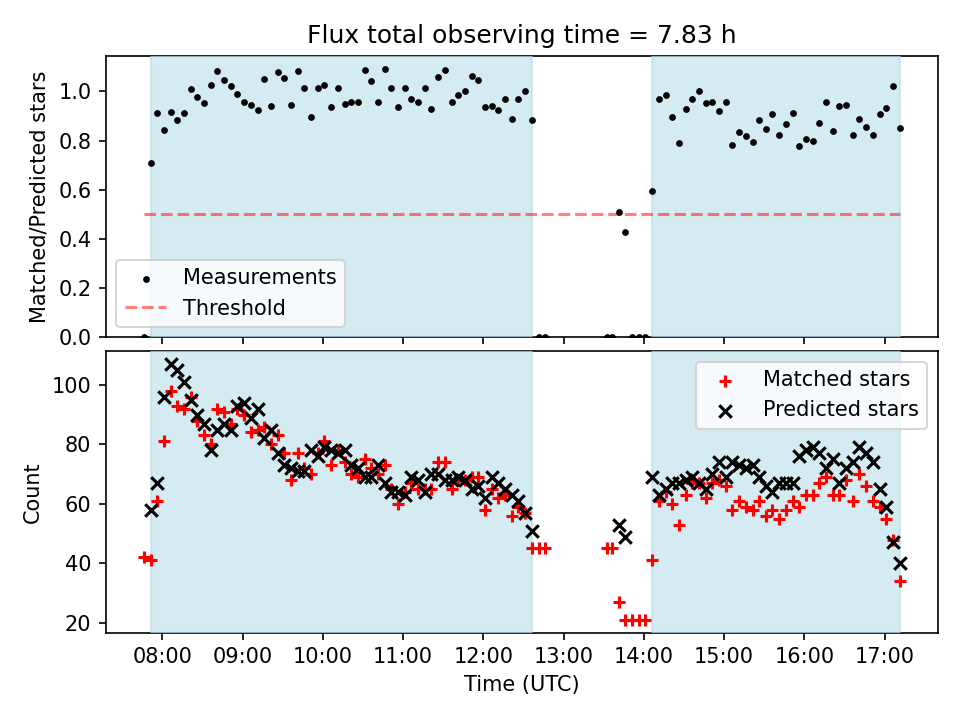 Flux total observing time = 7.83 h

Matched/Predicted stars

1.0
0.8
0.6
0.4
0.2
0.0

Measurements
Threshold

Count

100
80
60
40
20

Matched stars
Predicted stars

08:00
09:00
10:00
11:00
12:00
13:00
14:00
15:00
16:00
17:00

Time (UTC)